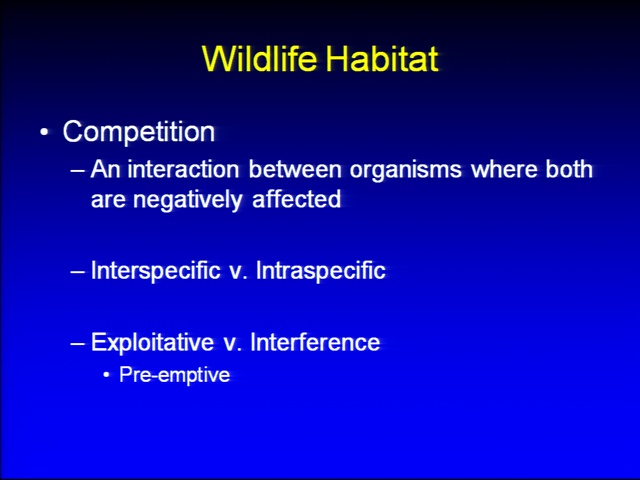 Wildlife Habitat

• Competition
– An interaction between organisms where both are negatively affected

– Interspecific v. Intraspecific

– Exploitative v. Interference
• Pre-emptive